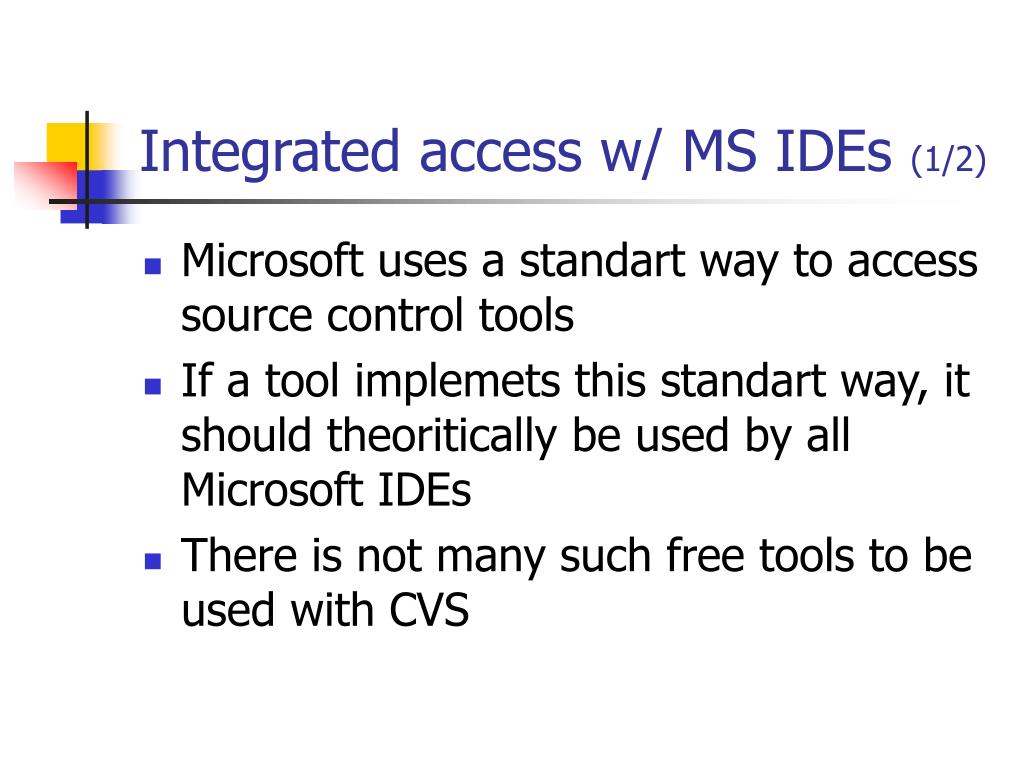 Integrated access w/ MS IDEs (1/2)

- Microsoft uses a standart way to access source control tools
- If a tool implemets this standart way, it should theoritically be used by all Microsoft IDEs
- There is not many such free tools to be used with CVS